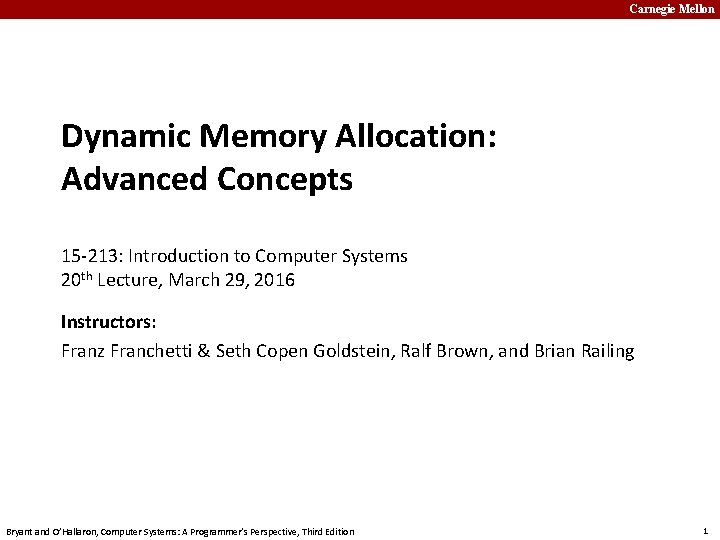 Carnegie Mellon

Dynamic Memory Allocation: Advanced Concepts

15-213: Introduction to Computer Systems
20$^{th}$ Lecture, March 29, 2016

Instructors:
Franz Franchetti & Seth Copen Goldstein, Ralf Brown, and Brian Railing

Bryant and O'Hallaron, Computer Systems: A Programmer's Perspective, Third Edition

1